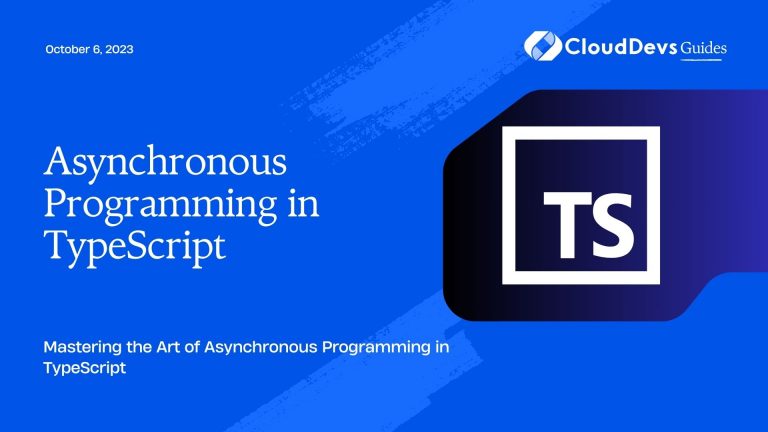 October 6, 2023

CloudDevs Guides

Asynchronous Programming in TypeScript

TS

Mastering the Art of Asynchronous Programming in TypeScript